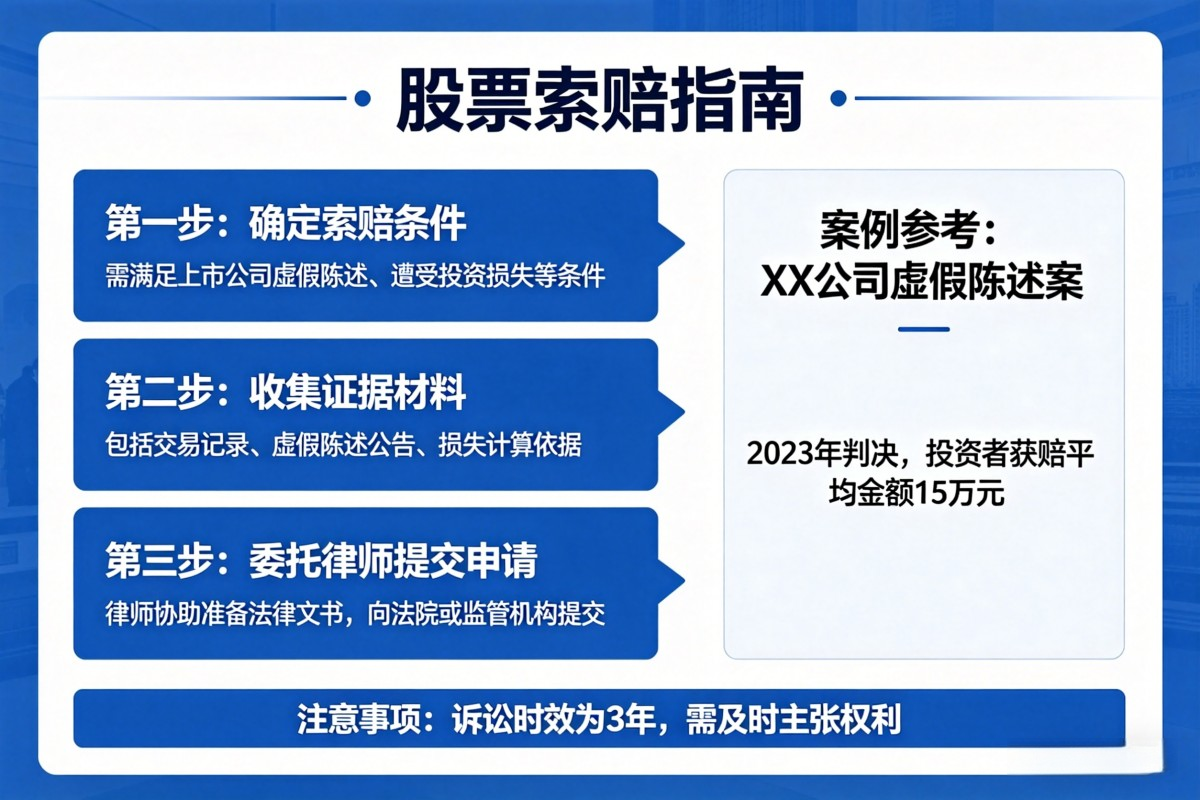 股票索赔指南

第一步：确定索赔条件
需满足上市公司虚假陈述、遭受投资损失等条件

第二步：收集证据材料
包括交易记录、虚假陈述公告、损失计算依据

第三步：委托律师提交申请
律师协助准备法律文书，向法院或监管机构提交

案例参考：
XX公司虚假陈述案

2023年判决，投资者获赔平均金额15万元

注意事项：诉讼时效为3年，需及时主张权利